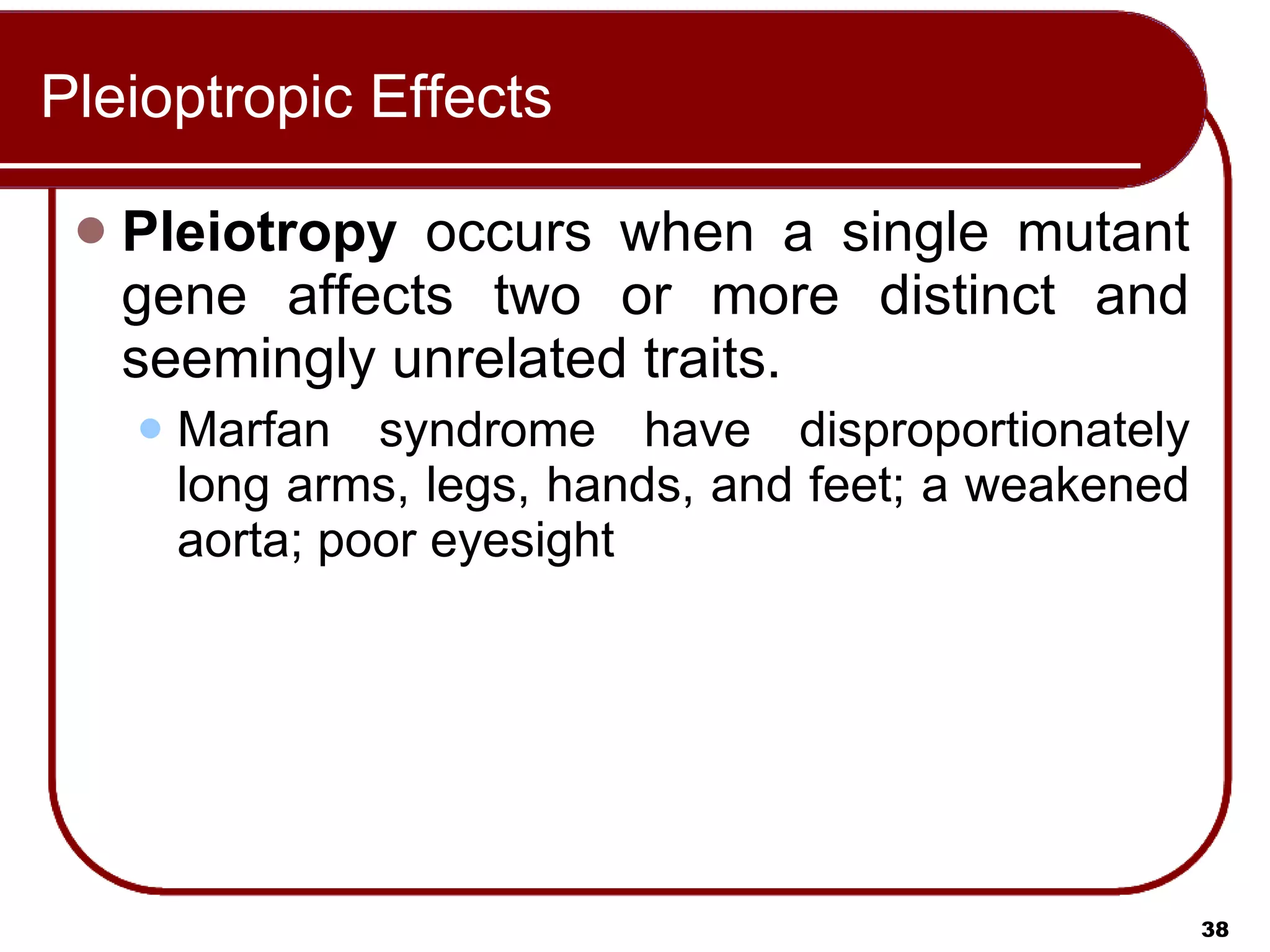 Pleioptropic Effects

Pleiotropy occurs when a single mutant gene affects two or more distinct and seemingly unrelated traits.

Marfan syndrome have disproportionately long arms, legs, hands, and feet; a weakened aorta; poor eyesight

38